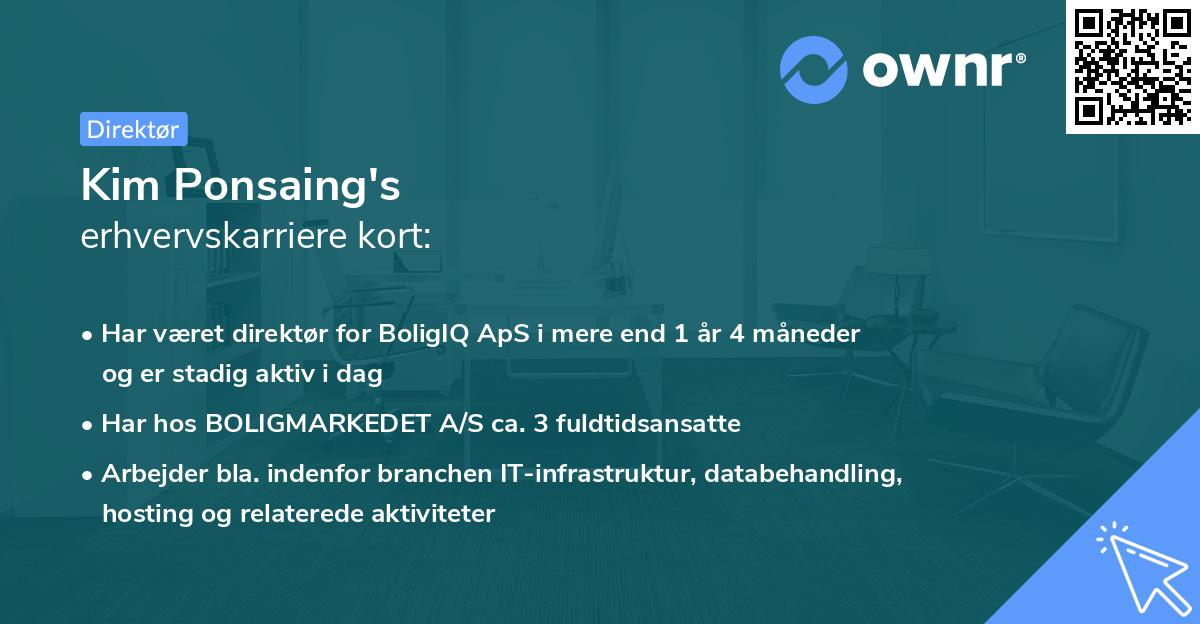 ownr®

Direktør

Kim Ponsaing's
erhvervskarriere kort:

• Har været direktør for BoligIQ ApS i mere end 1 år 4 måneder og er stadig aktiv i dag

• Har hos BOLIGMARKEDET A/S ca. 3 fuldtidsansatte

• Arbejder bla. indenfor branchen IT-infrastruktur, databehandling, hosting og relaterede aktiviteter